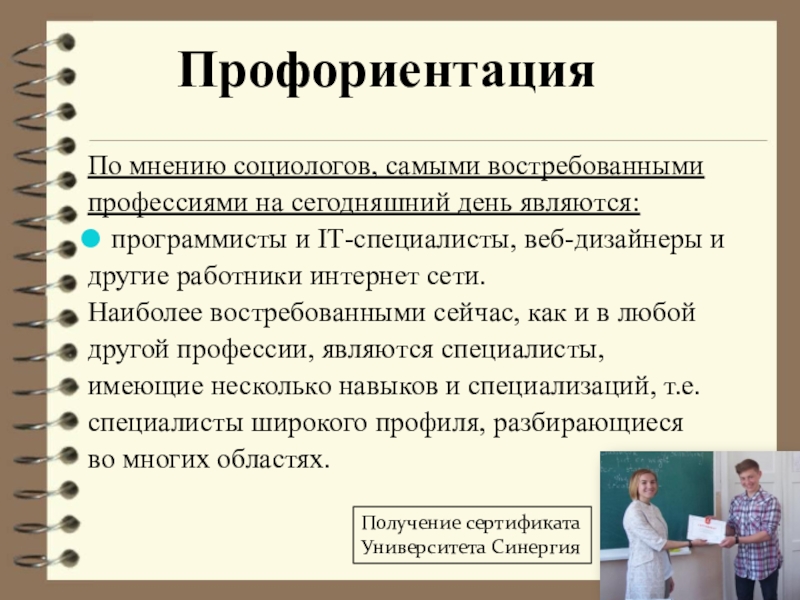 Профориентация

По мнению социологов, самыми востребованными профессиями на сегодняшний день являются:

программисты и IT-специалисты, веб-дизайнеры и другие работники интернет сети.

Наиболее востребованными сейчас, как и в любой другой профессии, являются специалисты, имеющие несколько навыков и специализаций, т.е. специалисты широкого профиля, разбирающиеся во многих областях.

Получение сертификата Университета Синергия